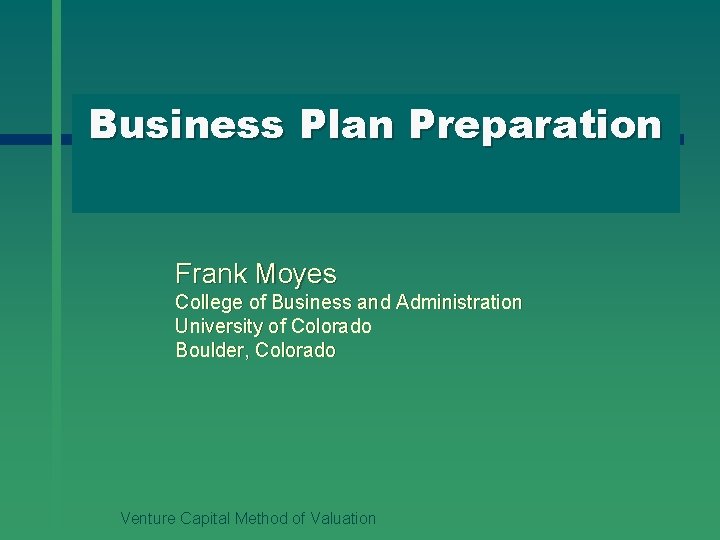 Business Plan Preparation

Frank Moyes
College of Business and Administration
University of Colorado
Boulder, Colorado

Venture Capital Method of Valuation